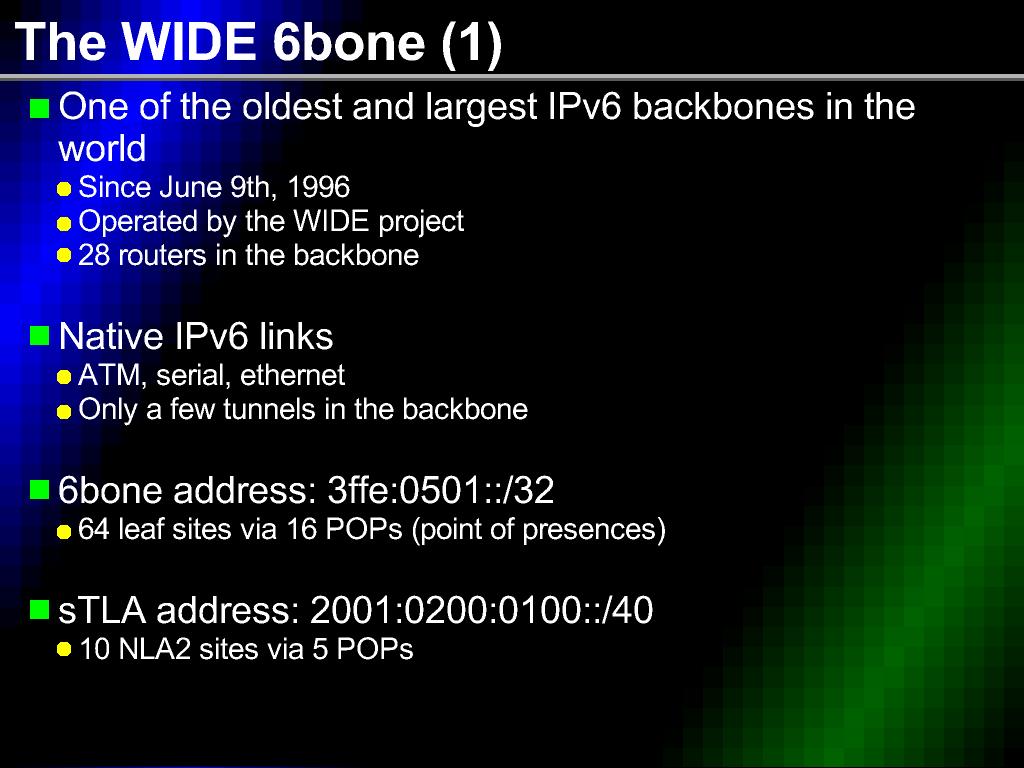 The WIDE 6bone (1)

One of the oldest and largest IPv6 backbones in the world

Since June 9th, 1996

Operated by the WIDE project

28 routers in the backbone

Native IPv6 links

ATM, serial, ethernet

Only a few tunnels in the backbone

6bone address: 3ffe:0501::/32

64 leaf sites via 16 POPs (point of presences)

sTLA address: 2001:0200:0100::/40

10 NLA2 sites via 5 POPs